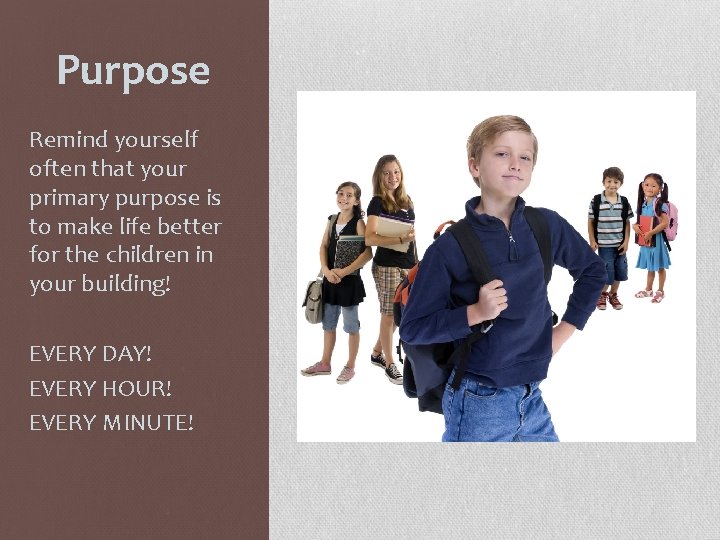 Purpose

Remind yourself often that your primary purpose is to make life better for the children in your building!

EVERY DAY!
EVERY HOUR!
EVERY MINUTE!